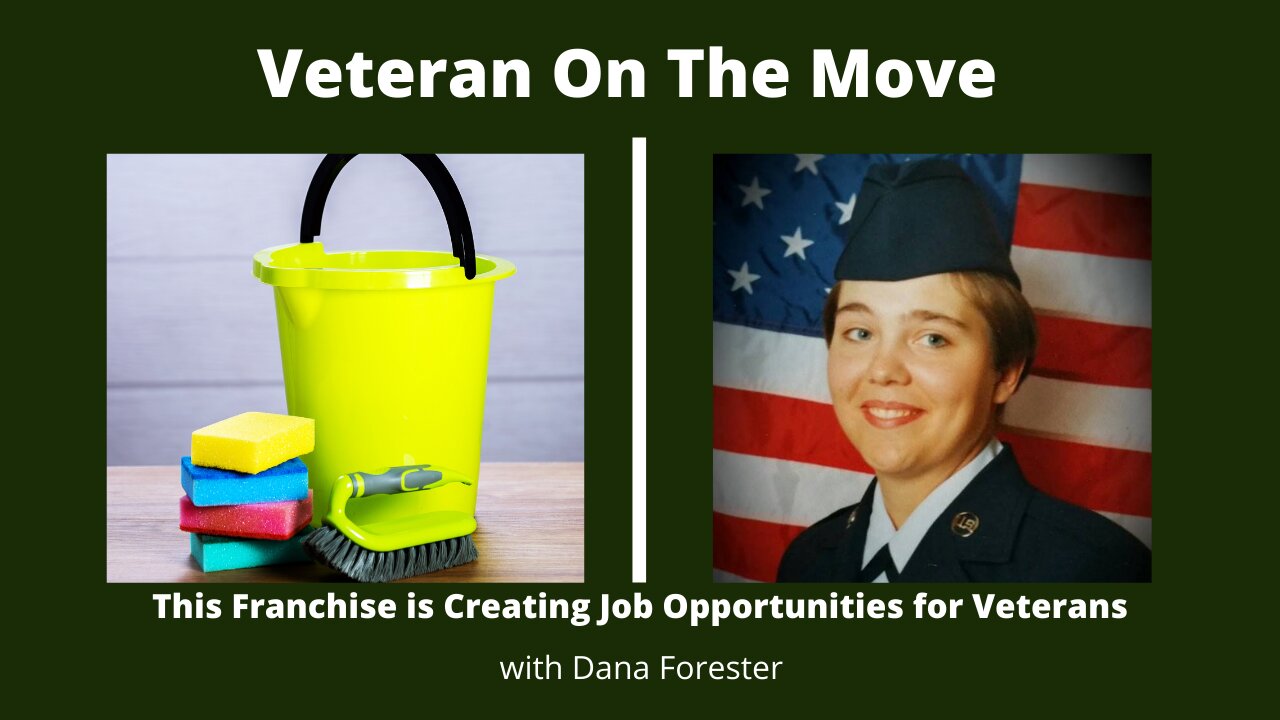 Veteran On The Move

This Franchise is Creating Job Opportunities for Veterans

with Dana Forester